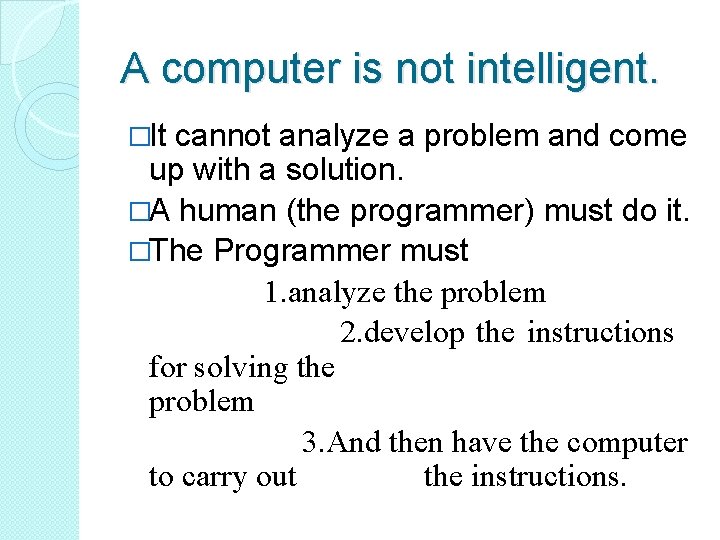 A computer is not intelligent.

□It cannot analyze a problem and come up with a solution.

□A human (the programmer) must do it.

□The Programmer must

1.analyze the problem

2.develop the instructions for solving the problem

3.And then have the computer to carry out the instructions.